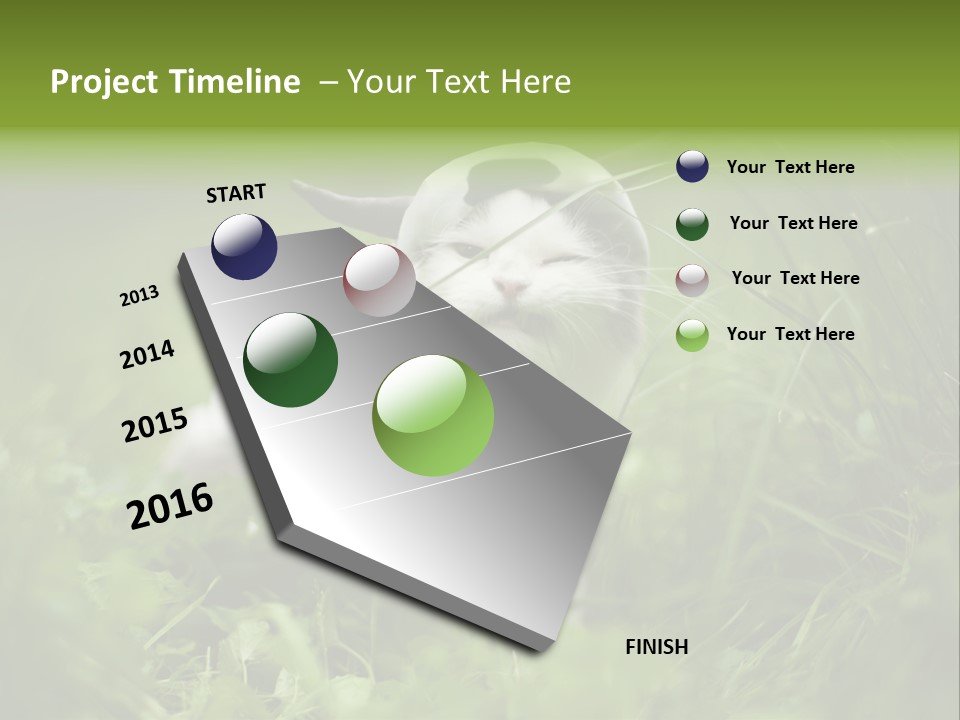 Project Timeline – Your Text Here

START

2013

2014

2015

2016

FINISH

Your Text Here

Your Text Here

Your Text Here

Your Text Here